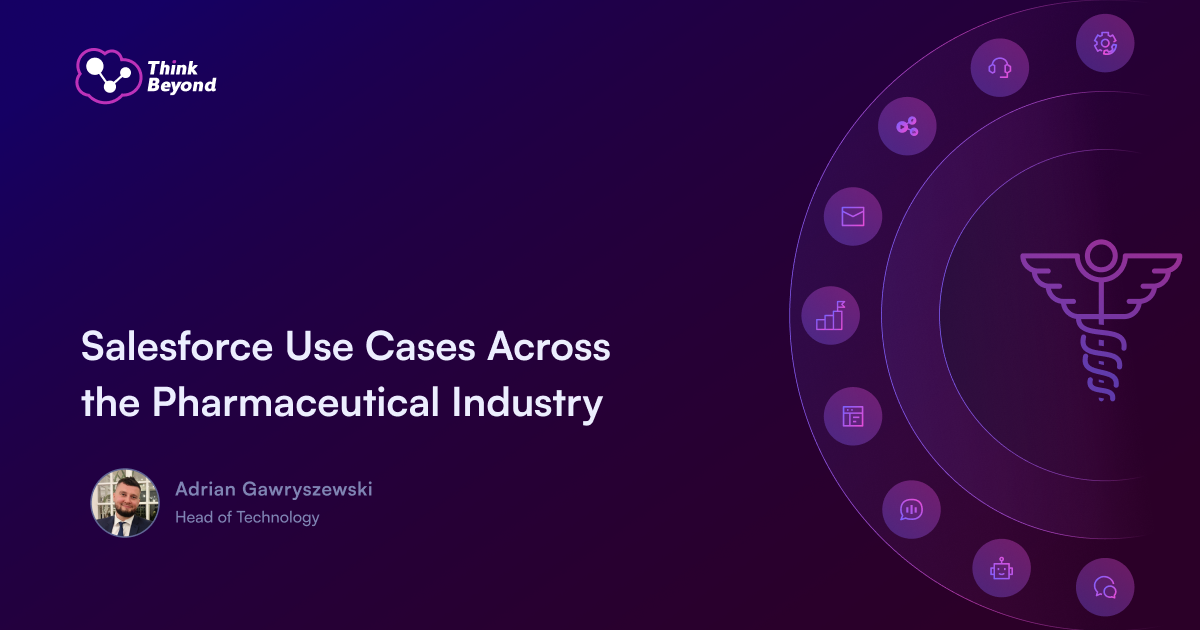 Think Beyond

Salesforce Use Cases Across the Pharmaceutical Industry

Adrian Gawryszewski
Head of Technology